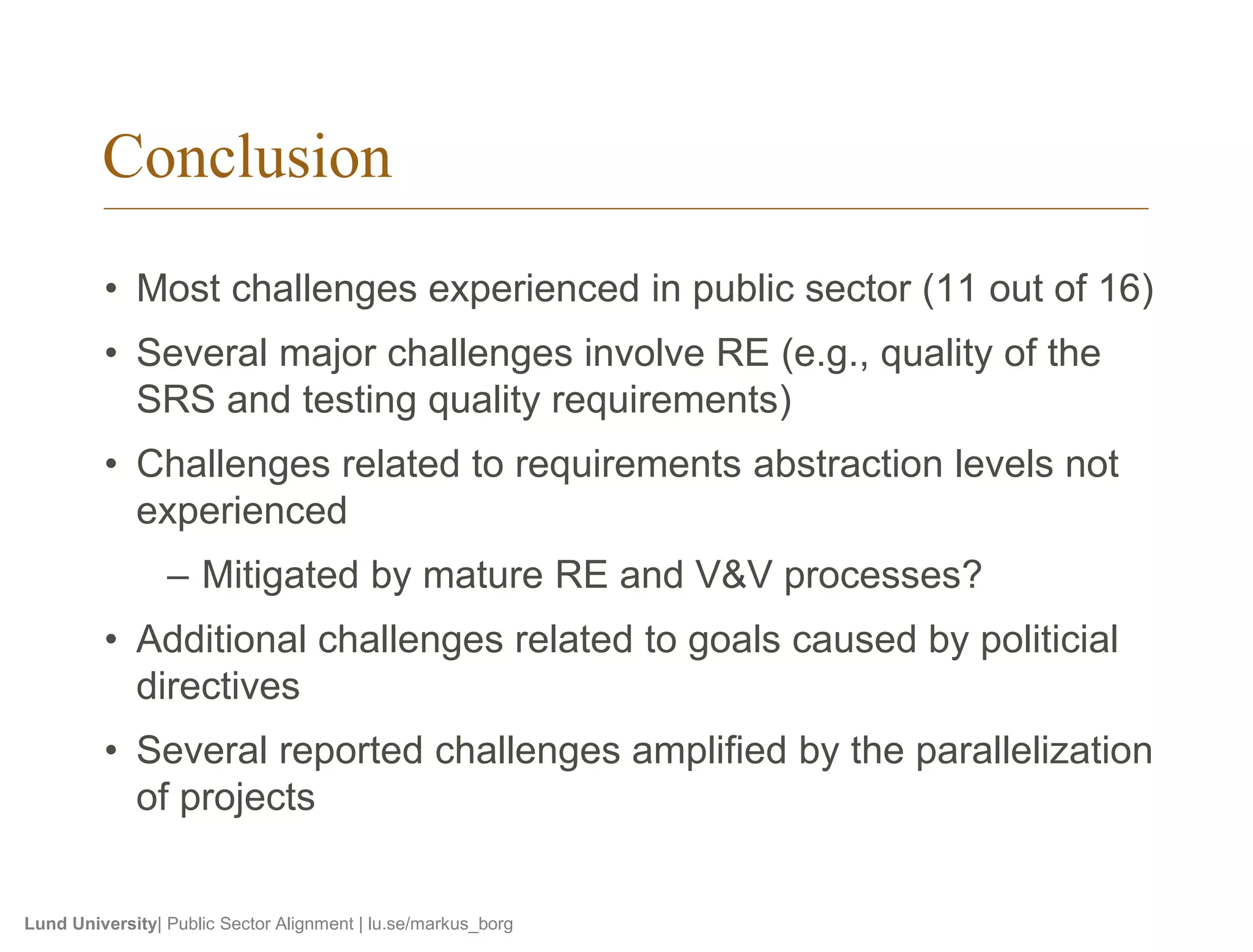 Conclusion

• Most challenges experienced in public sector (11 out of 16)

• Several major challenges involve RE (e.g., quality of the SRS and testing quality requirements)

• Challenges related to requirements abstraction levels not experienced

– Mitigated by mature RE and V&V processes?

• Additional challenges related to goals caused by politicial directives

• Several reported challenges amplified by the parallelization of projects

Lund University| Public Sector Alignment | lu.se/markus_borg